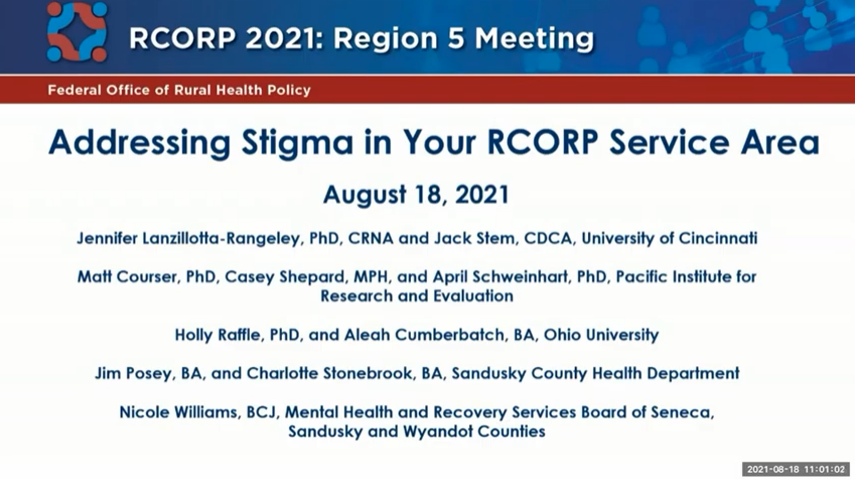 RCORP 2021: Region 5 Meeting

Federal Office of Rural Health Policy

Addressing Stigma in Your RCORP Service Area

August 18, 2021

Jennifer Lanzillotta-Rangeley, PhD, CRNA and Jack Stem, CDCA, University of Cincinnati

Matt Courser, PhD, Casey Shepard, MPH, and April Schweinhart, PhD, Pacific Institute for Research and Evaluation

Holly Raffle, PhD, and Aleah Cumberbatch, BA, Ohio University

Jim Posey, BA, and Charlotte Stonebrook, BA, Sandusky County Health Department

Nicole Williams, BCJ, Mental Health and Recovery Services Board of Seneca, Sandusky and Wyandot Counties

2021-08-18 11:01:02